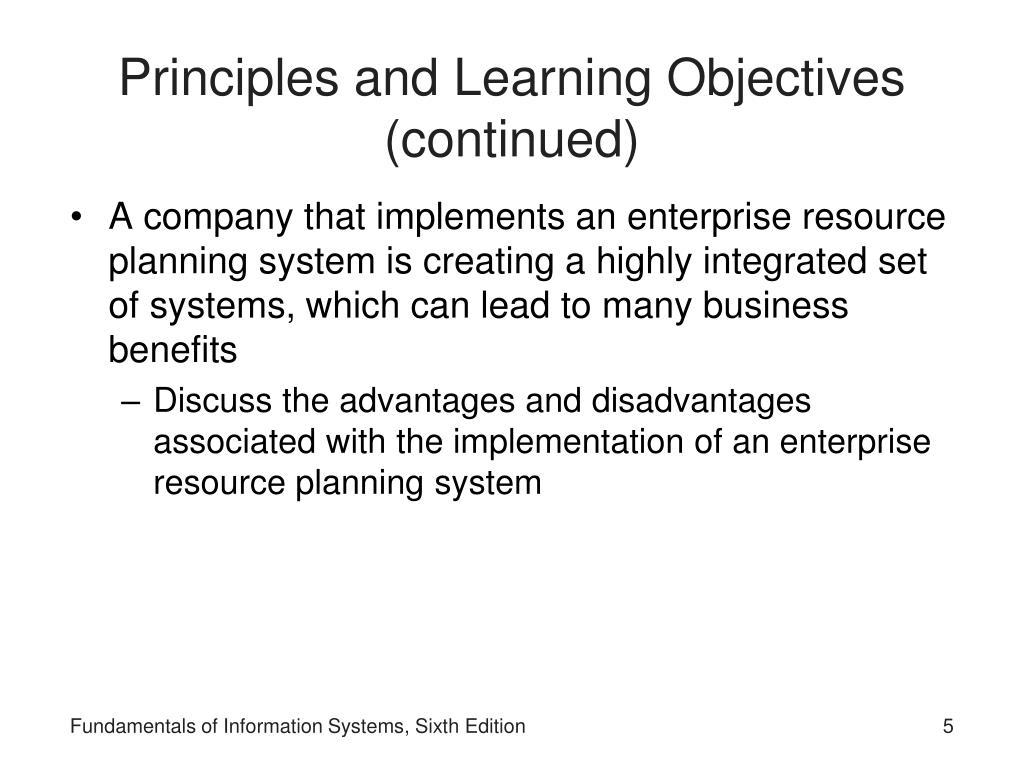 Principles and Learning Objectives (continued)

• A company that implements an enterprise resource planning system is creating a highly integrated set of systems, which can lead to many business benefits
  – Discuss the advantages and disadvantages associated with the implementation of an enterprise resource planning system

Fundamentals of Information Systems, Sixth Edition

5